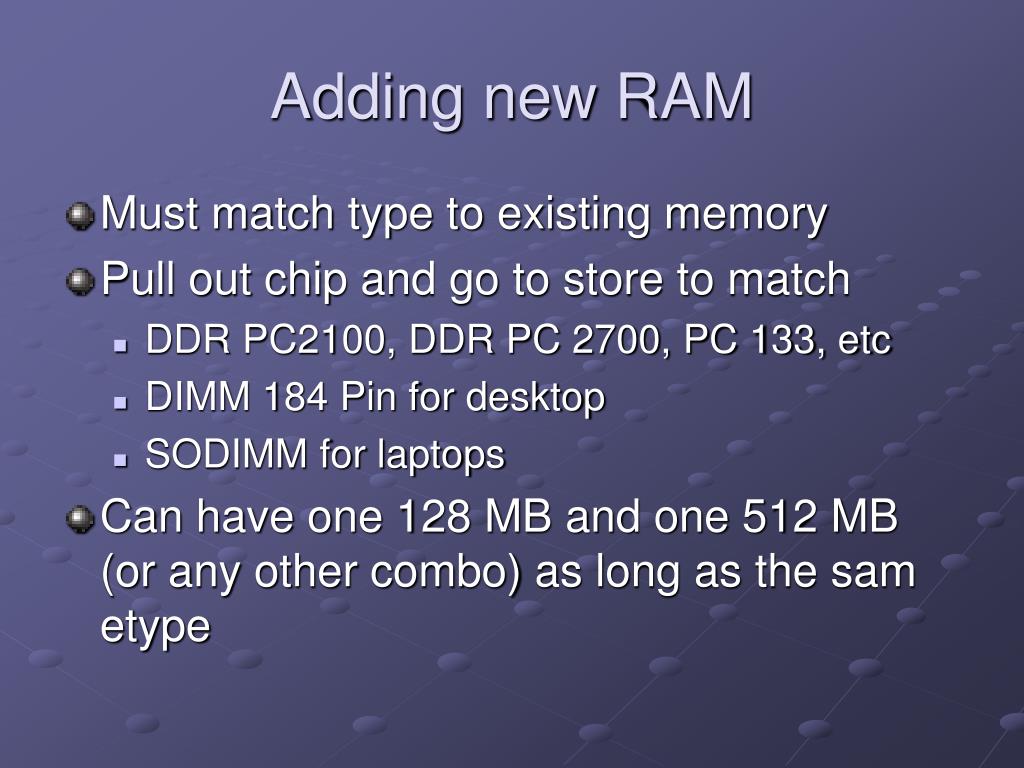 Adding new RAM

Must match type to existing memory

Pull out chip and go to store to match

DDR PC2100, DDR PC 2700, PC 133, etc

DIMM 184 Pin for desktop

SODIMM for laptops

Can have one 128 MB and one 512 MB (or any other combo) as long as the sam etype